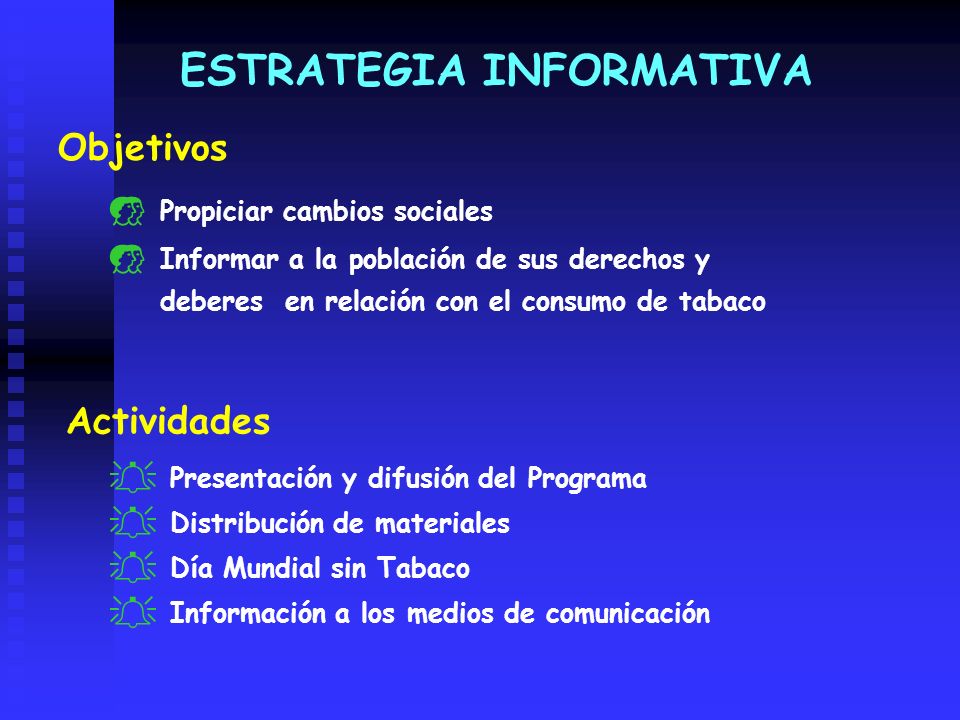 ESTRATEGIA INFORMATIVA

Objetivos

Propiciar cambios sociales

Informar a la población de sus derechos y deberes en relación con el consumo de tabaco

Actividades

Presentación y difusión del Programa

Distribución de materiales

Día Mundial sin Tabaco

Información a los medios de comunicación